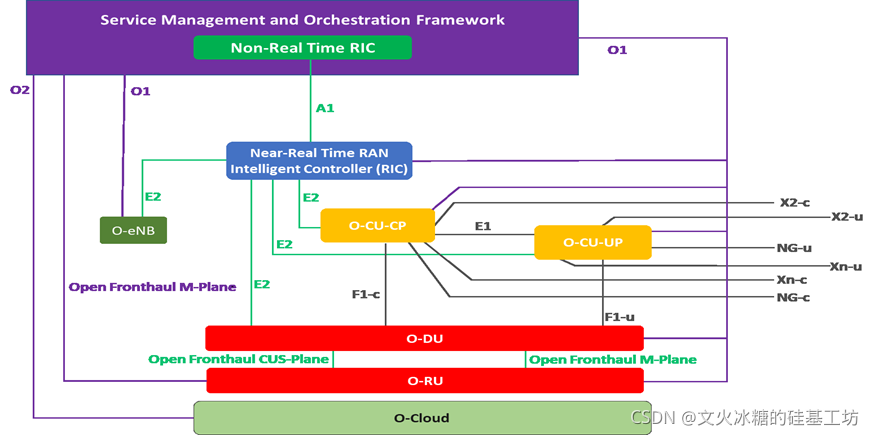 Service Management and Orchestration Framework

Non-Real Time RIC

O1

O2

O1

A1

Near-Real Time RAN Intelligent Controller (RIC)

E2

E2

O-eNB

O-CU-CP

E1

O-CU-UP

X2-c

X2-u

NG-u

Xn-u

Xn-c

NG-c

E2

Open Fronthaul M-Plane

E2

F1-c

F1-u

O-DU

Open Fronthaul CUS-Plane

Open Fronthaul M-Plane

O-RU

O-Cloud

CSDN @文火冰糖的硅基工坊